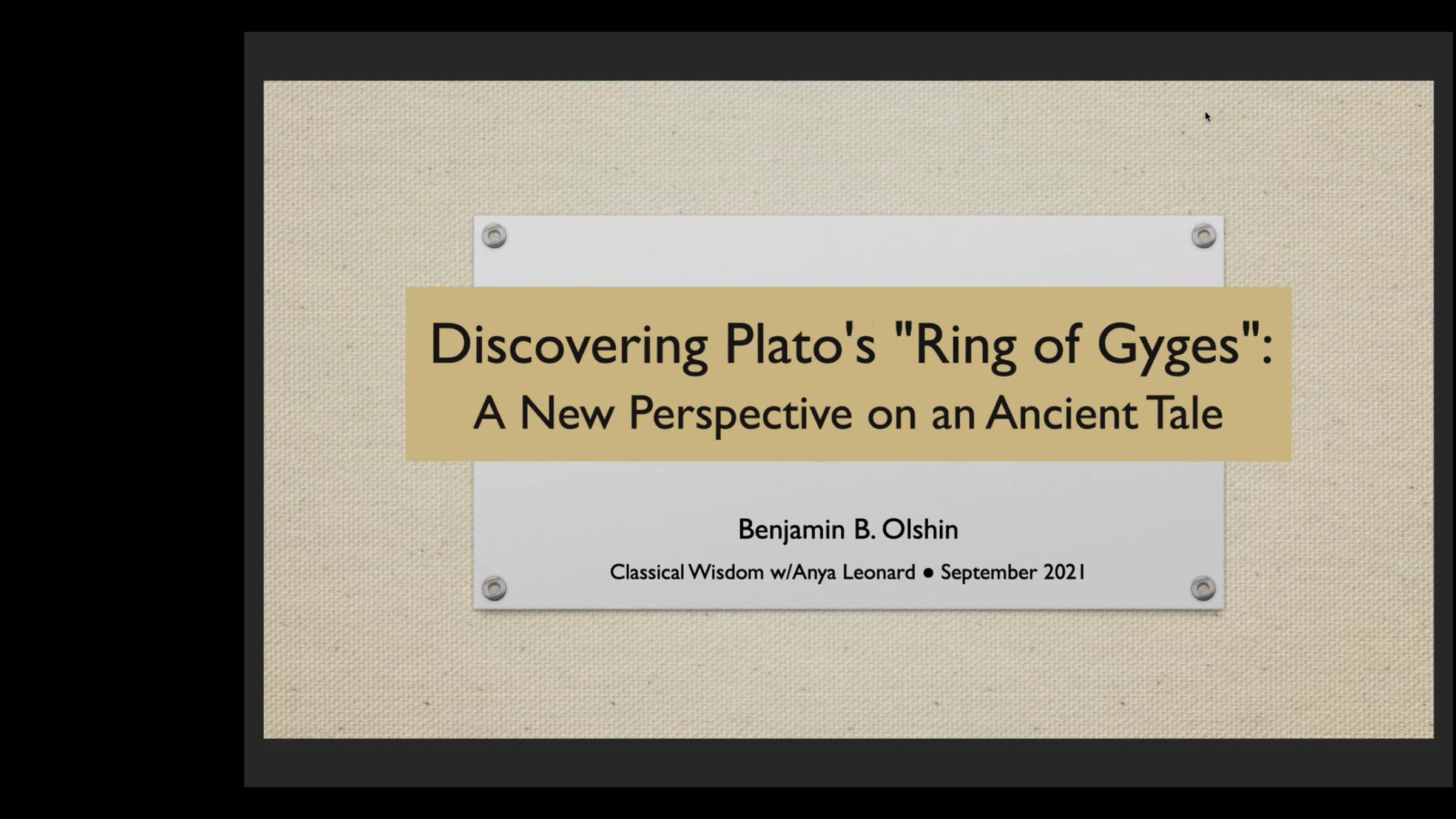 Discovering Plato's "Ring of Gyges":
A New Perspective on an Ancient Tale

Benjamin B. Olshin

Classical Wisdom w/Anya Leonard ● September 2021